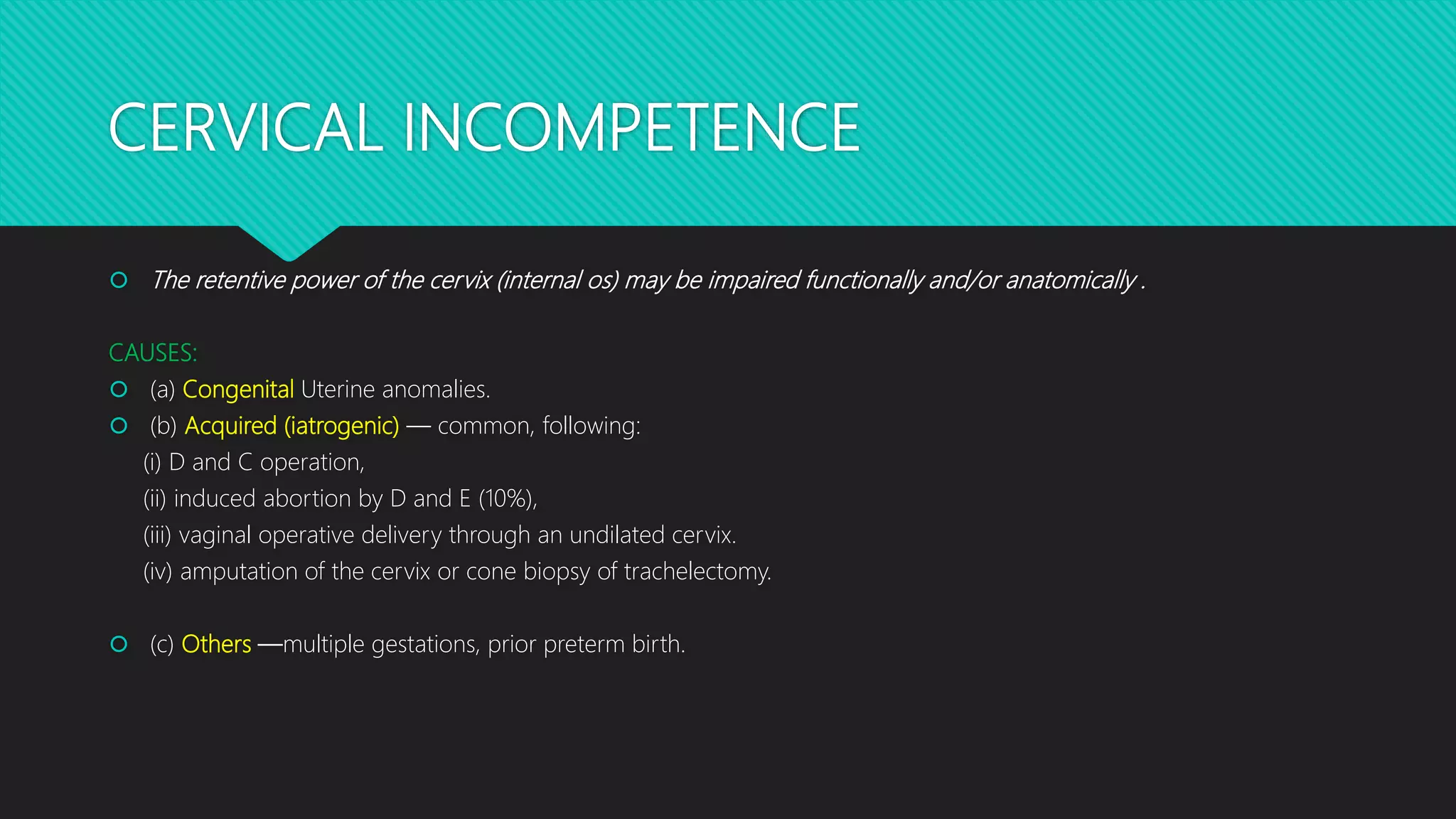 CERVICAL INCOMPETENCE

The retentive power of the cervix (internal os) may be impaired functionally and/or anatomically .

CAUSES:

(a) Congenital Uterine anomalies.

(b) Acquired (iatrogenic) — common, following:

(i) D and C operation,

(ii) induced abortion by D and E (10%),

(iii) vaginal operative delivery through an undilated cervix.

(iv) amputation of the cervix or cone biopsy of trachelectomy.

(c) Others —multiple gestations, prior preterm birth.